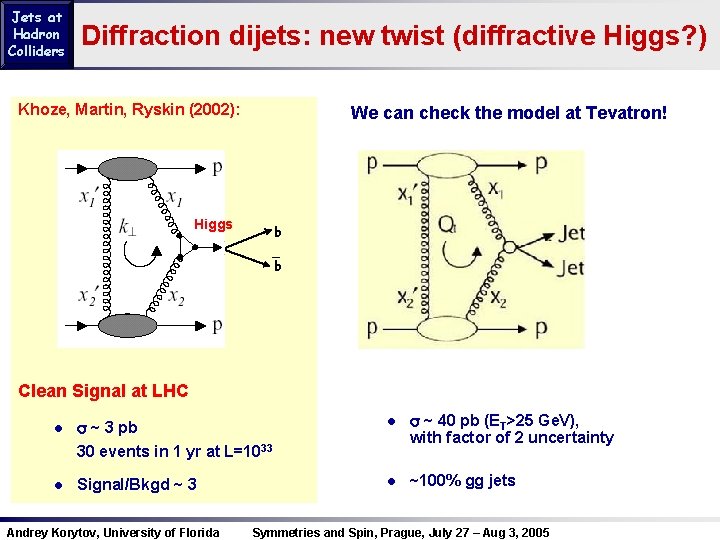 Jets at Hadron Colliders

Diffraction dijets: new twist (diffractive Higgs?)

Khoze, Martin, Ryskin (2002):

p

$x_1'$

$x_1$

$k_\perp$

Higgs

b

$\bar{b}$

$x_2'$

$x_2$

p

Clean Signal at LHC

• $\sigma$ ~ 3 pb
30 events in 1 yr at L=$10^{33}$

• Signal/Bkgd ~ 3

We can check the model at Tevatron!

p

p

$x_1'$

$x_1$

$Q_t$

Jet

Jet

$x_2'$

$x_2$

p

p

• $\sigma$ ~ 40 pb ($E_T$>25 GeV),
with factor of 2 uncertainty

• ~100% gg jets

Andrey Korytov, University of Florida     Symmetries and Spin, Prague, July 27 – Aug 3, 2005